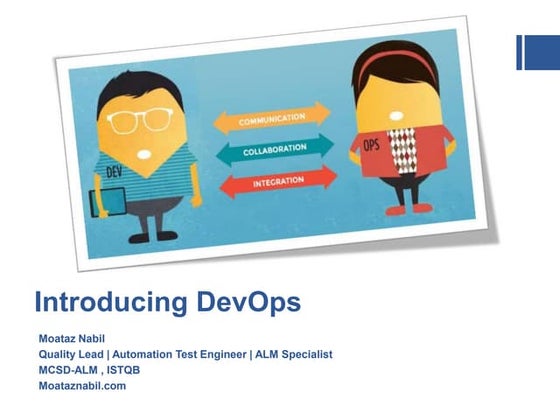 DEV

COMMUNICATION

COLLABORATION

INTEGRATION

OPS

Introducing DevOps

Moataz Nabil
Quality Lead | Automation Test Engineer | ALM Specialist
MCSD-ALM , ISTQB
Moataznabil.com